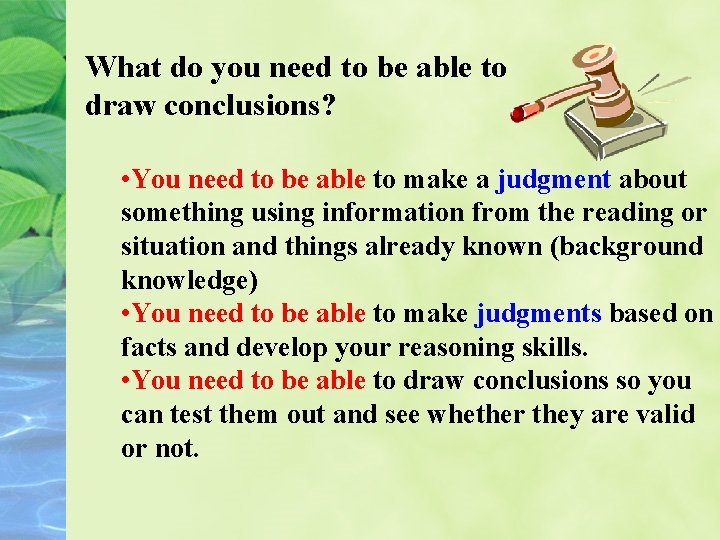 What do you need to be able to draw conclusions?

•You need to be able to make a judgment about something using information from the reading or situation and things already known (background knowledge)
•You need to be able to make judgments based on facts and develop your reasoning skills.
•You need to be able to draw conclusions so you can test them out and see whether they are valid or not.